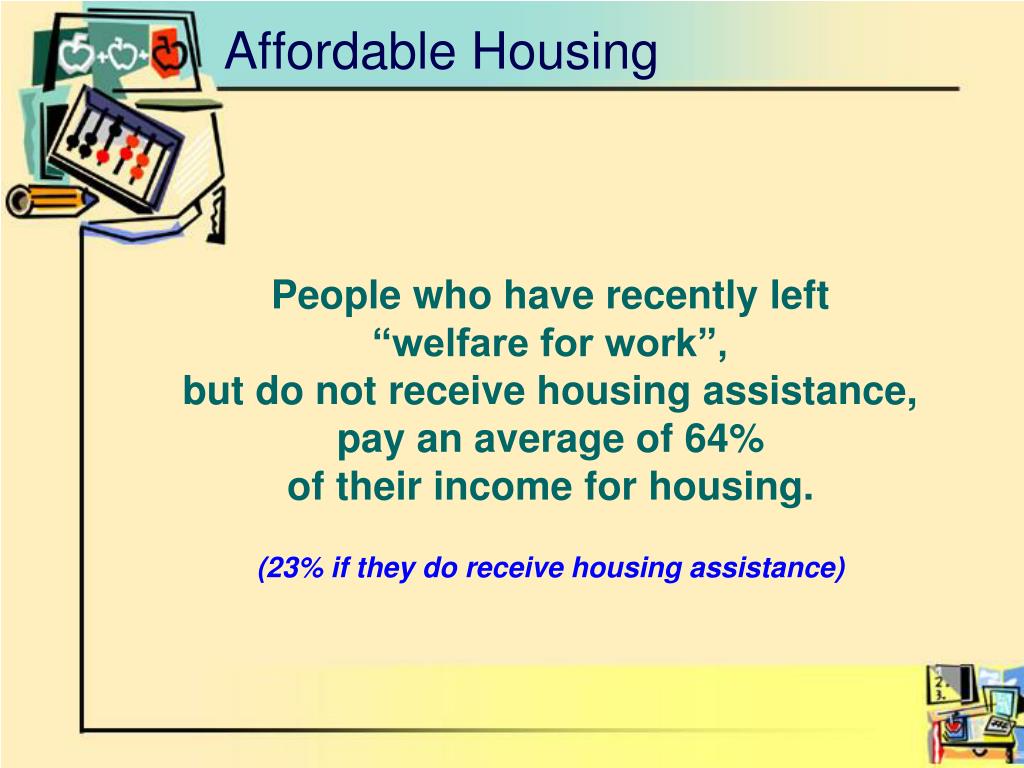 Affordable Housing

People who have recently left “welfare for work”, but do not receive housing assistance, pay an average of 64% of their income for housing.

(23% if they do receive housing assistance)